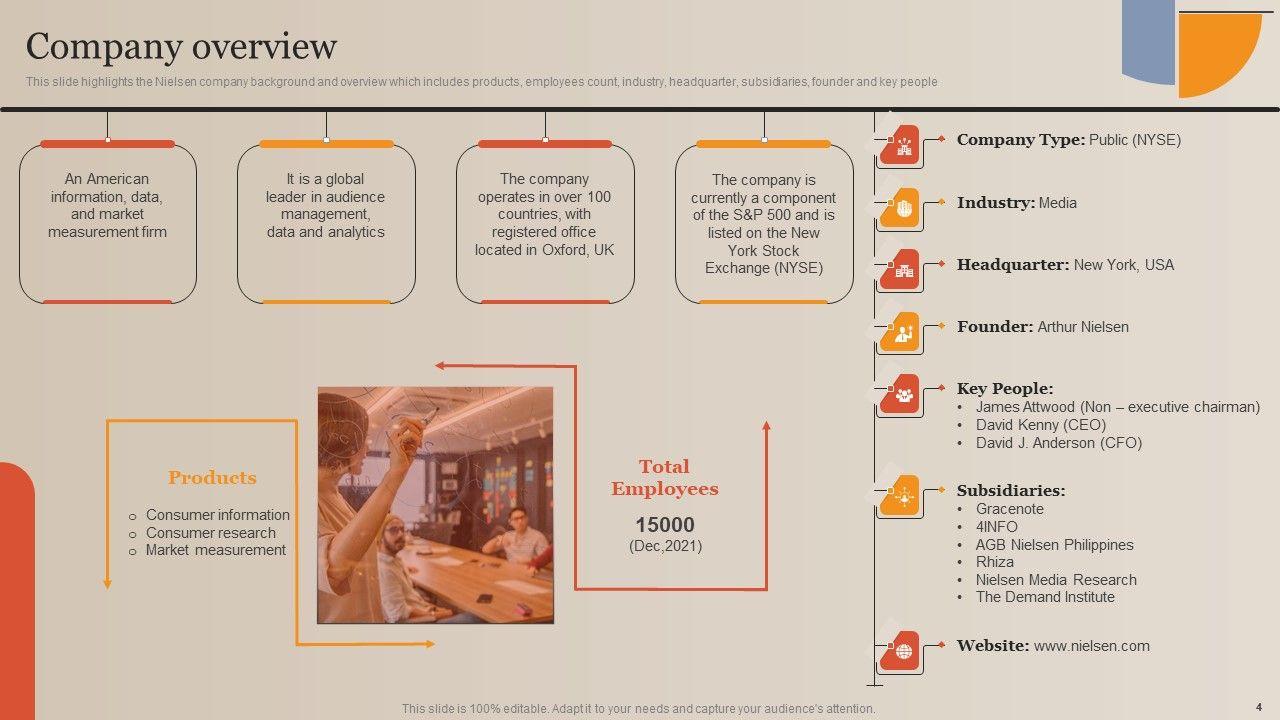 Company overview

This slide highlights the Nielsen company background and overview which includes products, employees count, industry, headquarter, subsidiaries, founder and key people

An American information, data, and market measurement firm

It is a global leader in audience management, data and analytics

The company operates in over 100 countries, with registered office located in Oxford, UK

The company is currently a component of the S&P 500 and is listed on the New York Stock Exchange (NYSE)

Products

o Consumer information
o Consumer research
o Market measurement

Total Employees

15000
(Dec,2021)

Company Type: Public (NYSE)

Industry: Media

Headquarter: New York, USA

Founder: Arthur Nielsen

Key People:
• James Attwood (Non – executive chairman)
• David Kenny (CEO)
• David J. Anderson (CFO)

Subsidiaries:
• Gracenote
• 4INFO
• AGB Nielsen Philippines
• Rhiza
• Nielsen Media Research
• The Demand Institute

Website: www.nielsen.com

This slide is 100% editable. Adapt it to your needs and capture your audience's attention.

4